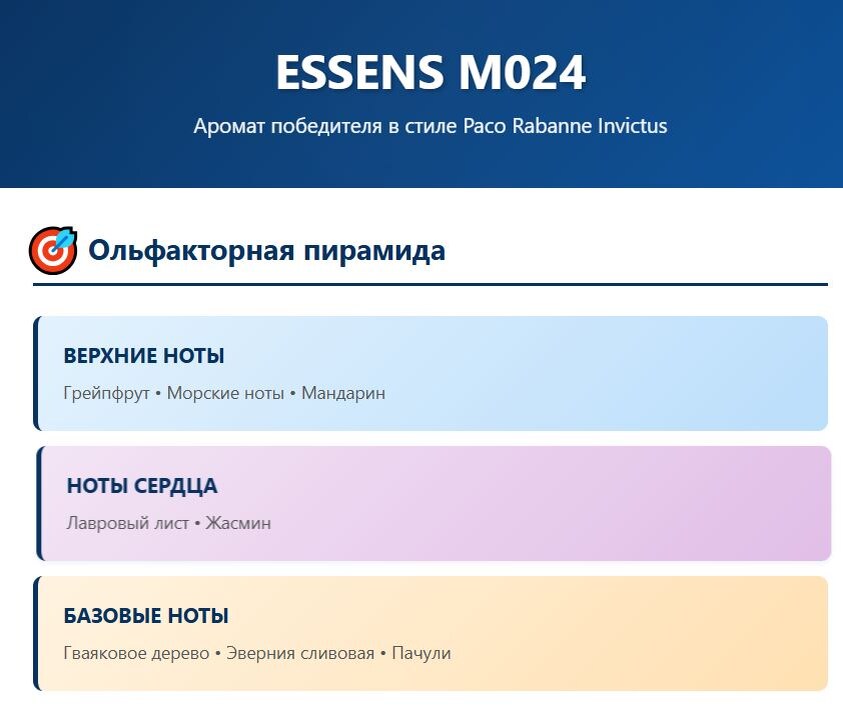 ESSENS M024

Аромат победителя в стиле Paco Rabanne Invictus

Ольфакторная пирамида

ВЕРХНИЕ НОТЫ

Грейпфрут • Морские ноты • Мандарин

НОТЫ СЕРДЦА

Лавровый лист • Жасмин

БАЗОВЫЕ НОТЫ

Гваяковое дерево • Эверния сливовая • Пачули